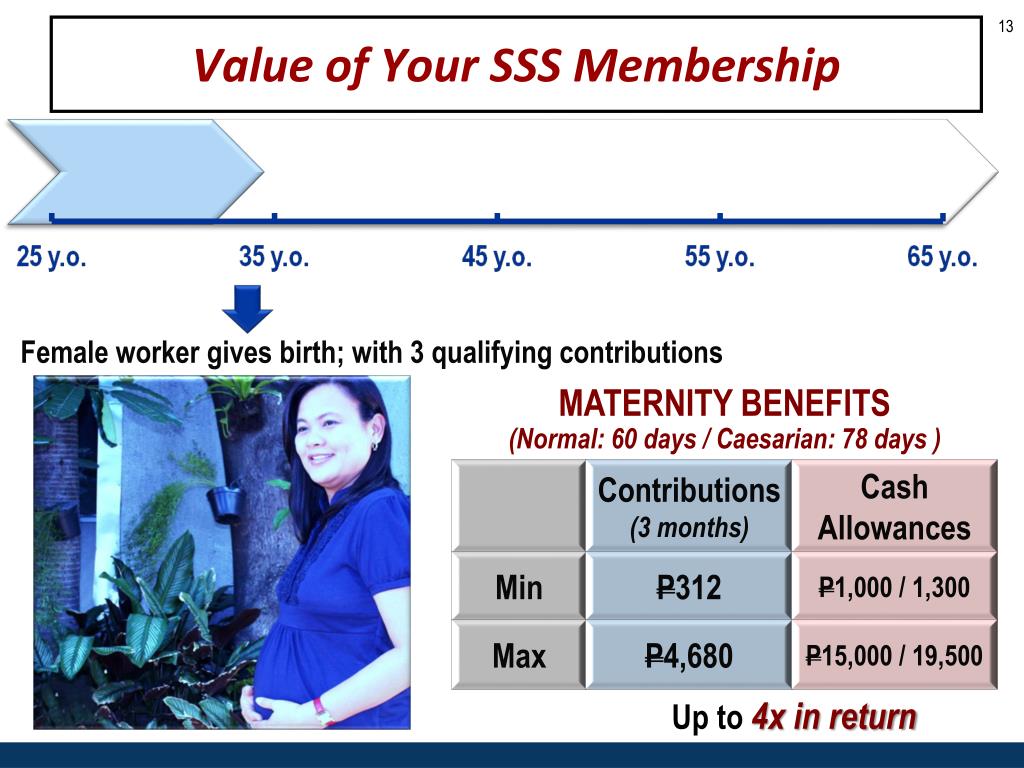 13

Value of Your SSS Membership

25 y.o. 35 y.o. 45 y.o. 55 y.o. 65 y.o.

Female worker gives birth; with 3 qualifying contributions

MATERNITY BENEFITS
(Normal: 60 days / Caesarian: 78 days )

| | Contributions (3 months) | Cash Allowances |
|---|---|---|
| Min | ₱312 | ₱1,000 / 1,300 |
| Max | ₱4,680 | ₱15,000 / 19,500 |

Up to 4x in return